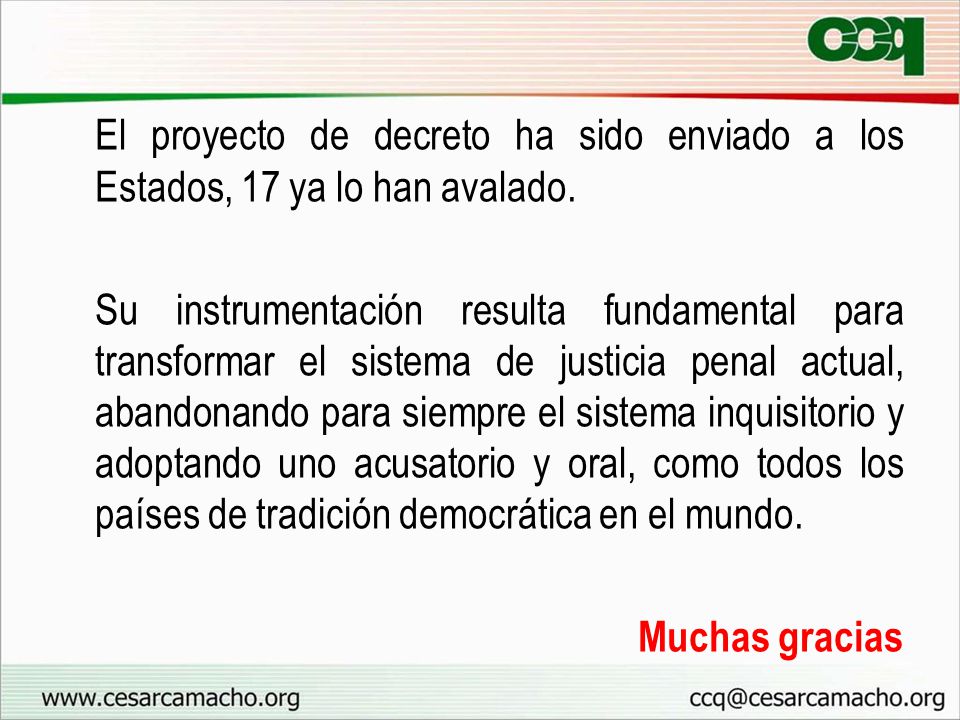 ccq

El proyecto de decreto ha sido enviado a los Estados, 17 ya lo han avalado.

Su instrumentación resulta fundamental para transformar el sistema de justicia penal actual, abandonando para siempre el sistema inquisitorio y adoptando uno acusatorio y oral, como todos los países de tradición democrática en el mundo.

Muchas gracias

www.cesarcamacho.org

ccq@cesarcamacho.org